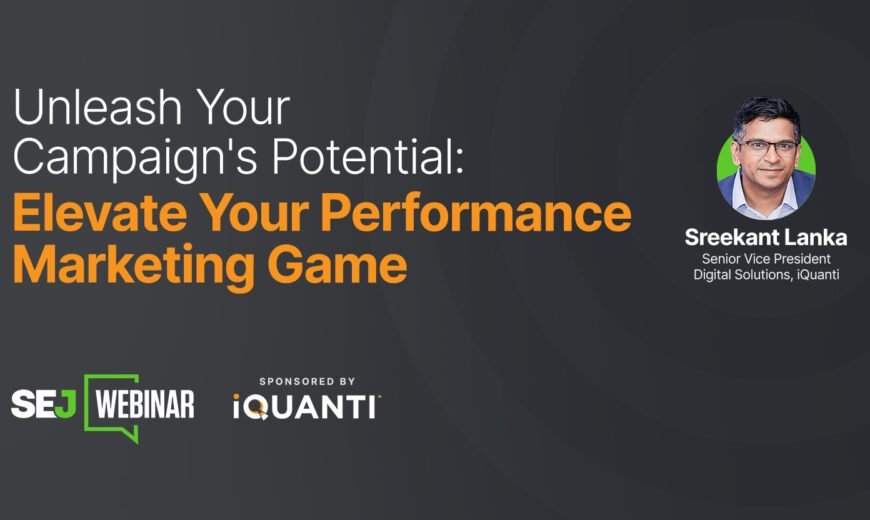 Unleash Your Campaign's Potential: Elevate Your Performance Marketing Game

Sreekant Lanka
Senior Vice President
Digital Solutions, iQuanti

SEJ WEBINAR

SPONSORED BY
iQUANTI